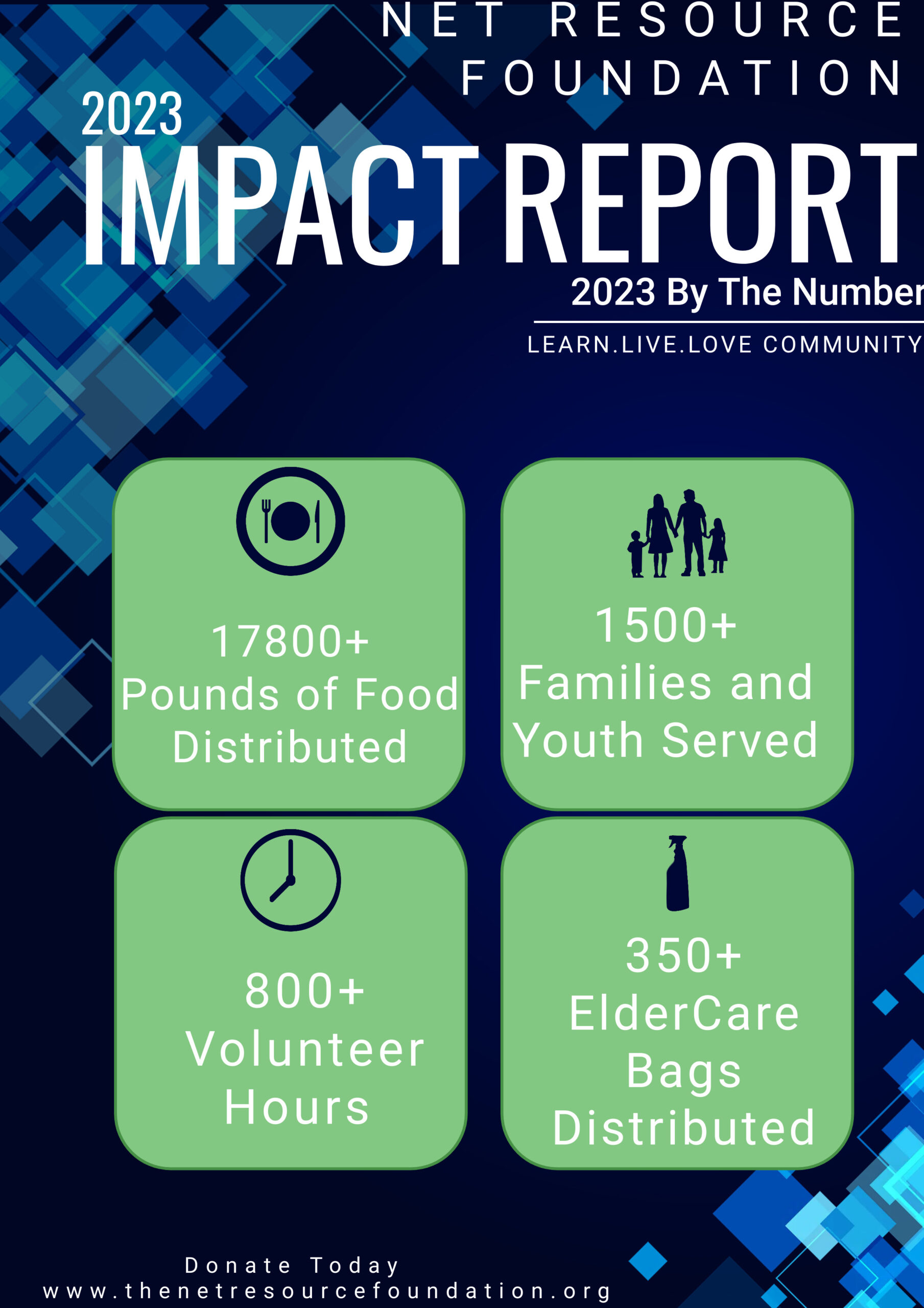 NET RESOURCE FOUNDATION

2023

IMPACT REPORT

2023 By The Number

LEARN.LIVE.LOVE COMMUNITY

17800+ Pounds of Food Distributed

1500+ Families and Youth Served

800+ Volunteer Hours

350+ ElderCare Bags Distributed

Donate Today
www.thenetresourcefoundation.org